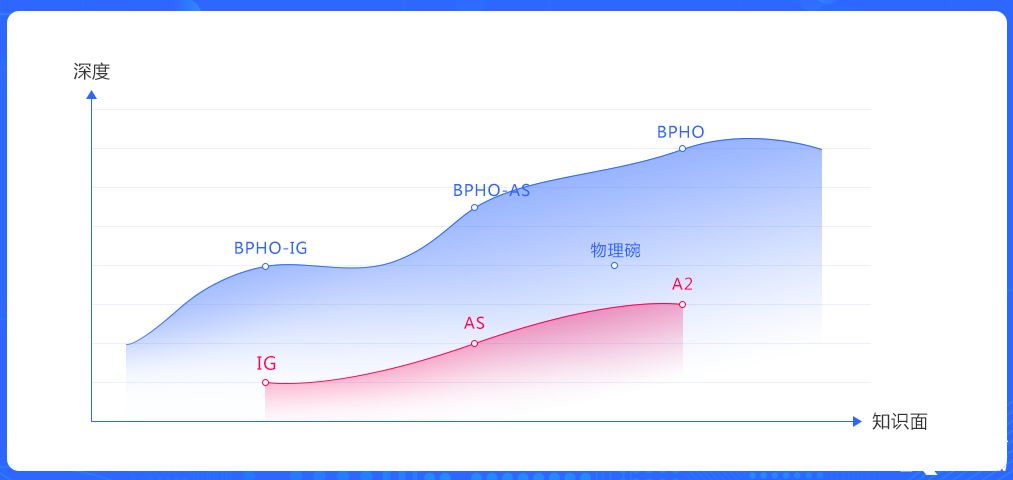 深度

BPHO

BPHO-AS

BPHO-IG

物理碗

A2

AS

IG

知识面